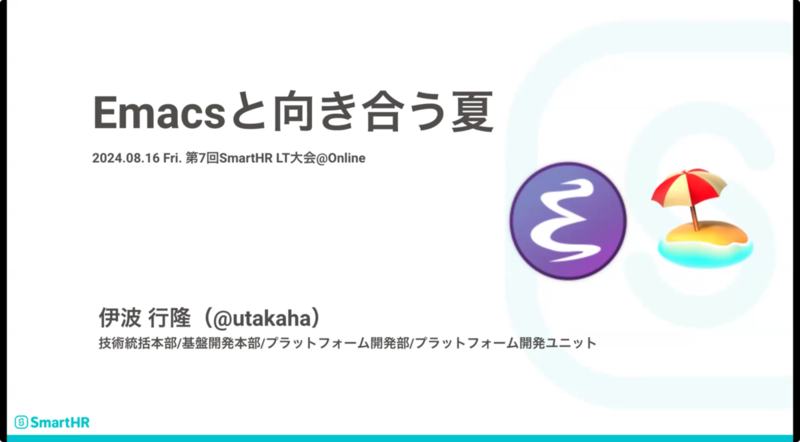 Emacsと向き合う夏

2024.08.16 Fri. 第7回SmartHR LT大会@Online

伊波 行隆（@utakaha）

技術統括本部/基盤開発本部/プラットフォーム開発部/プラットフォーム開発ユニット

SmartHR